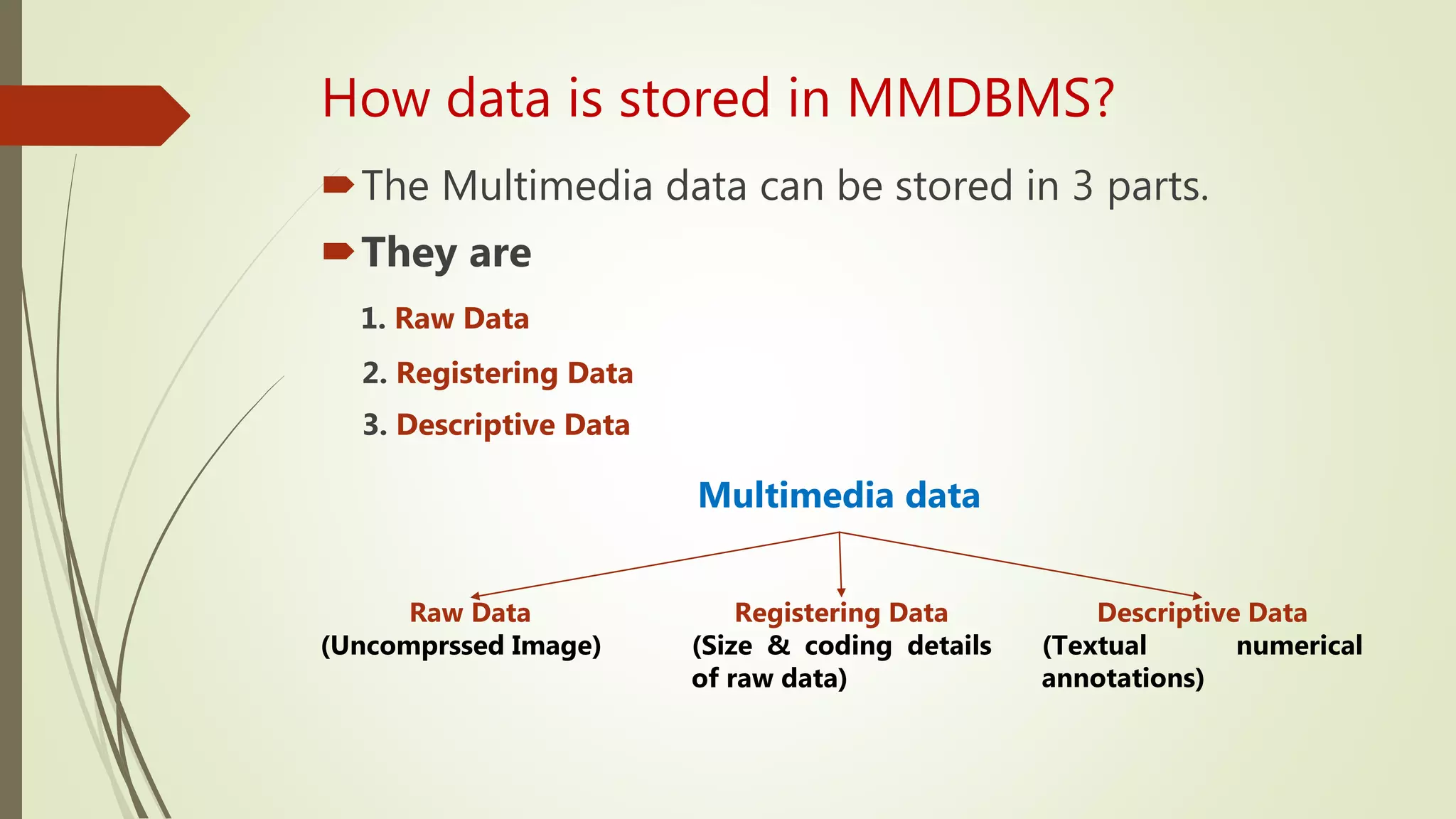 How data is stored in MMDBMS?

The Multimedia data can be stored in 3 parts.

They are

1. Raw Data
2. Registering Data
3. Descriptive Data

Multimedia data

Raw Data
(Uncomprssed Image)

Registering Data
(Size & coding details of raw data)

Descriptive Data
(Textual numerical annotations)